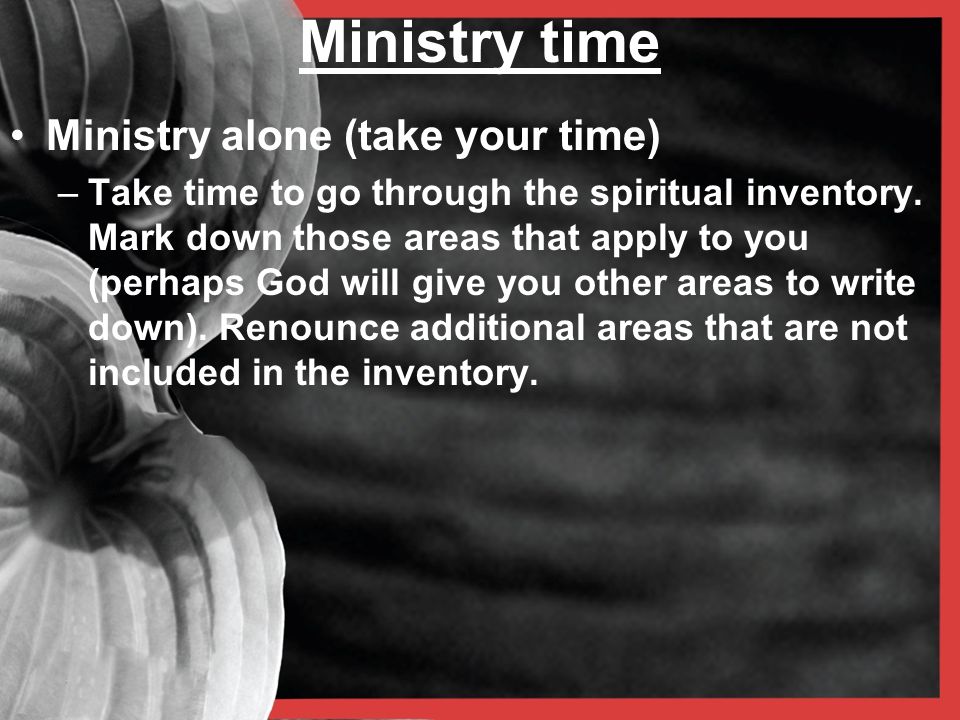 Ministry time

• Ministry alone (take your time)

– Take time to go through the spiritual inventory. Mark down those areas that apply to you (perhaps God will give you other areas to write down). Renounce additional areas that are not included in the inventory.